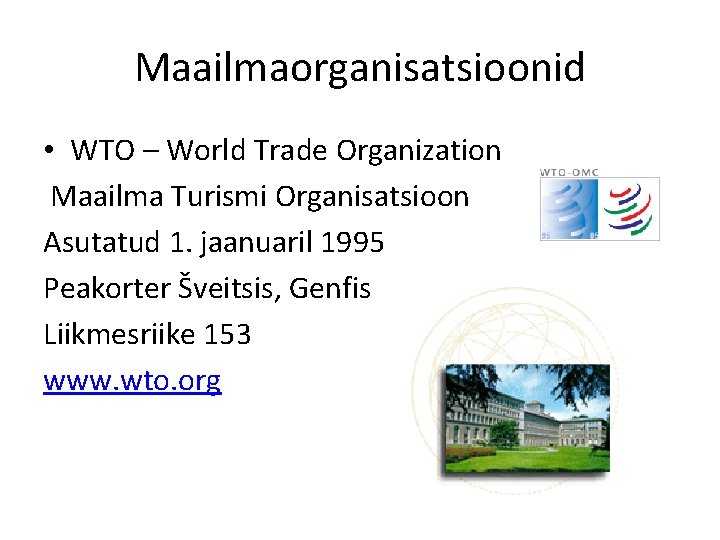 Maailmaorganisatsioonid

• WTO – World Trade Organization

Maailma Turismi Organisatsioon

Asutatud 1. jaanuaril 1995

Peakorter Šveitsis, Genfis

Liikmesriike 153

www.wto.org

WTO-OMC

95 05